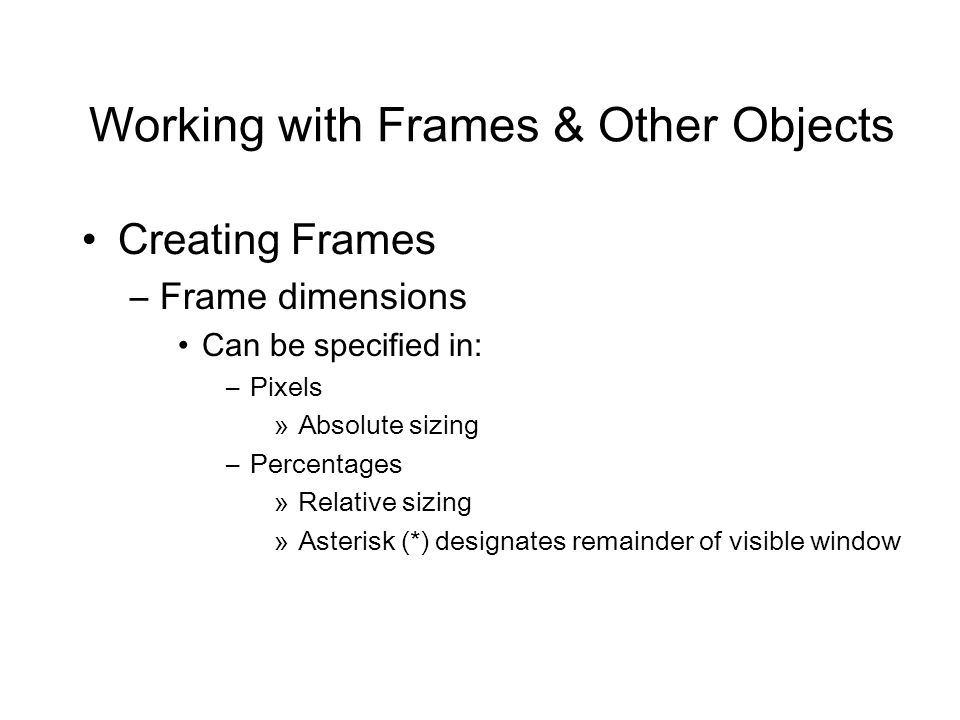 Working with Frames & Other Objects

• Creating Frames
– Frame dimensions
• Can be specified in:
– Pixels
» Absolute sizing
– Percentages
» Relative sizing
» Asterisk (*) designates remainder of visible window